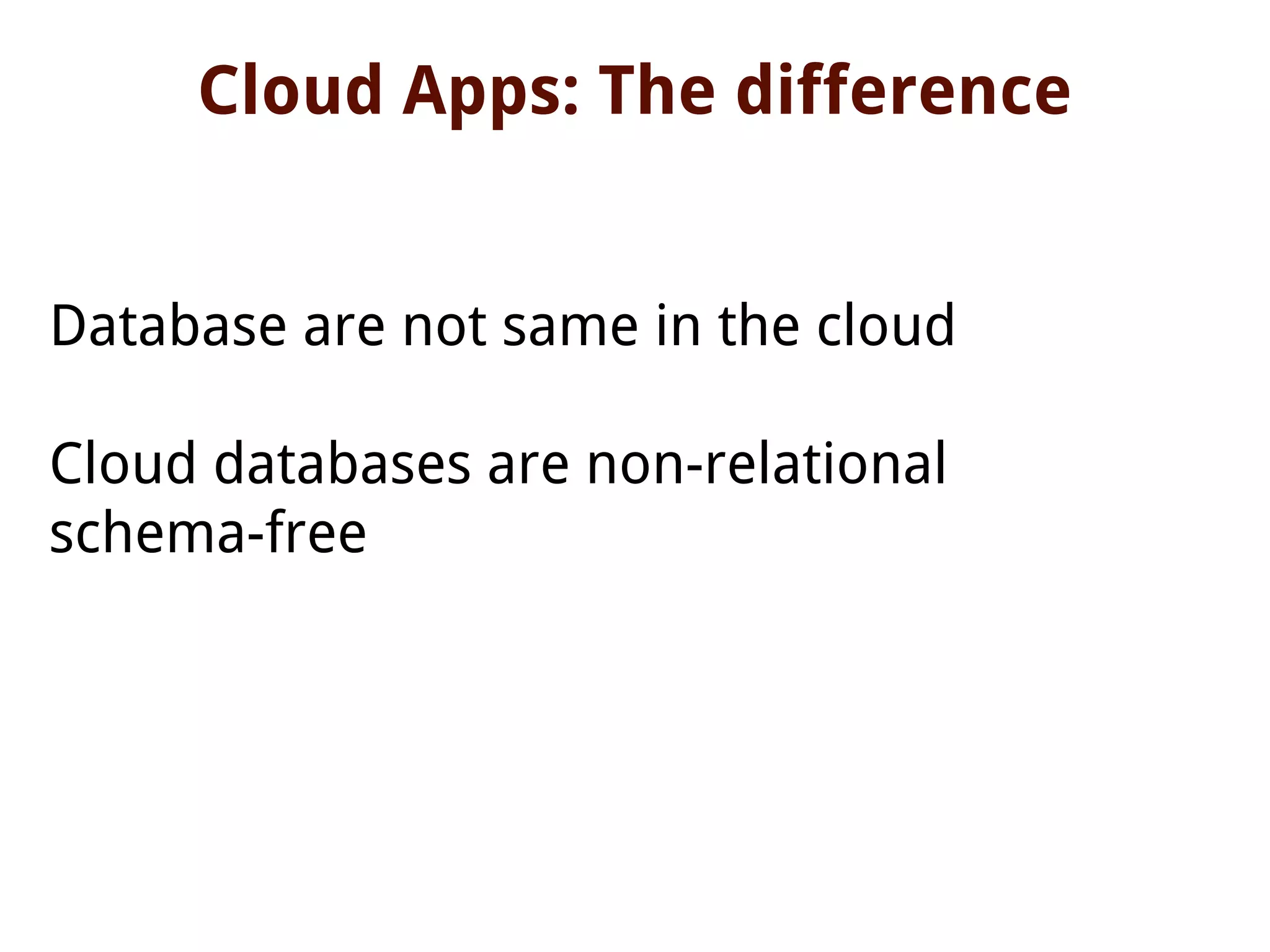 Cloud Apps: The difference

Database are not same in the cloud

Cloud databases are non-relational
schema-free